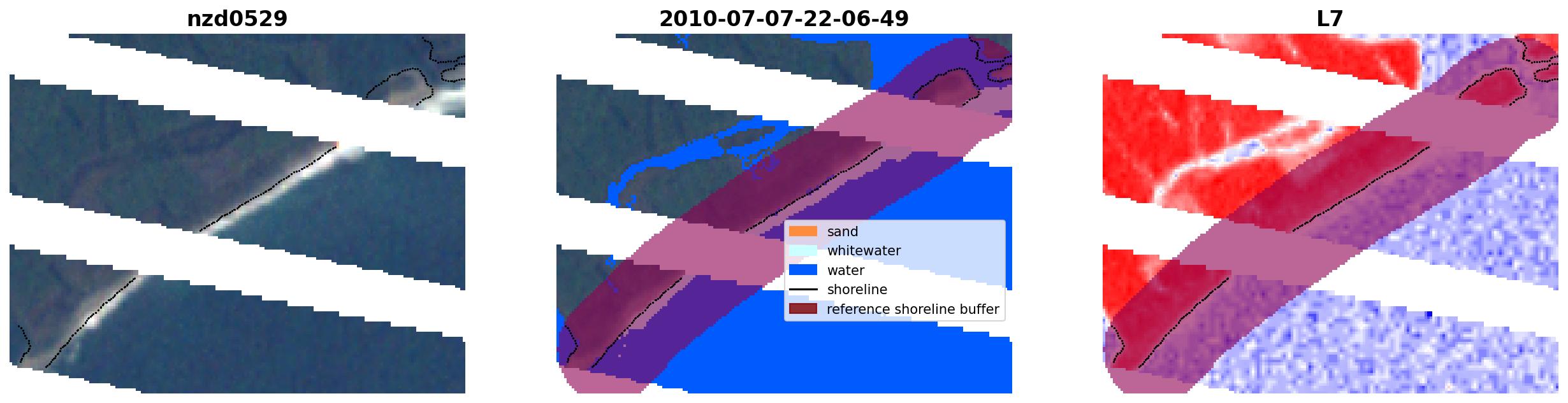 nzd0529

2010-07-07-22-06-49

sand
whitewater
water
shoreline
reference shoreline buffer

L7